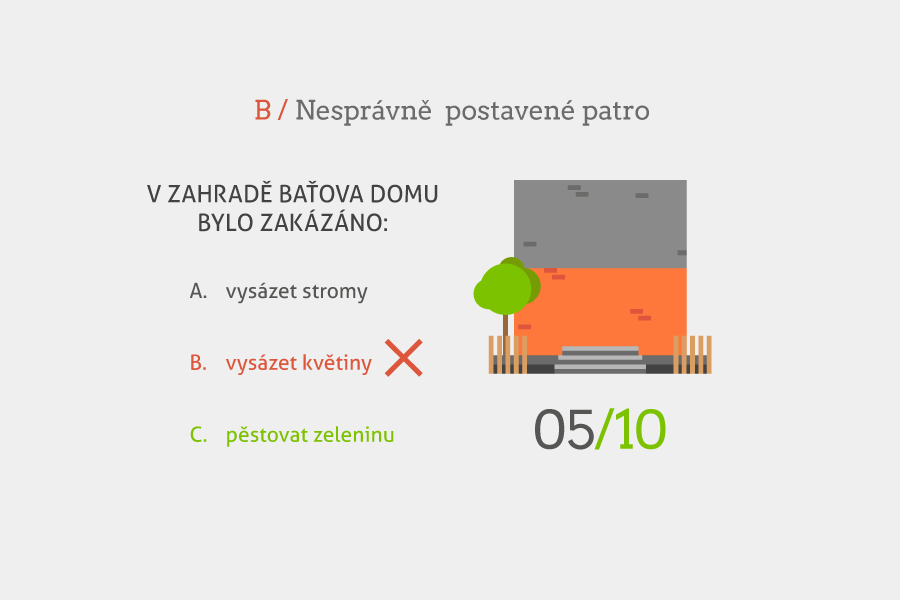 B / Nesprávně postavené patro

V ZAHRADĚ BAŤOVA DOMU BYLO ZAKÁZÁNO:

A. vysázet stromy

B. vysázet květiny

C. pěstovat zeleninu

05/10